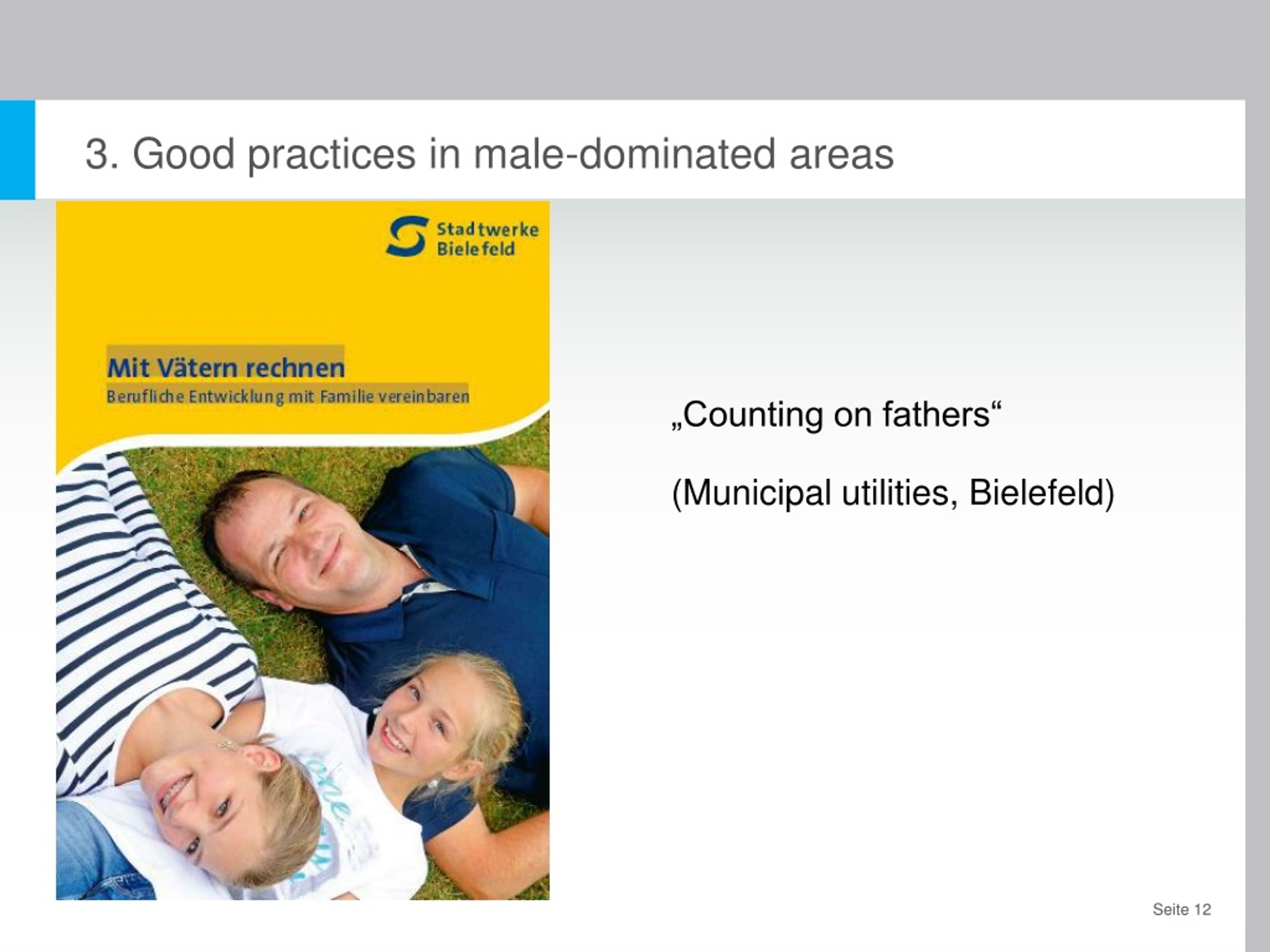 3. Good practices in male-dominated areas

Stadtwerke Bielefeld

Mit Vätern rechnen

Berufliche Entwicklung mit Familie vereinbaren

„Counting on fathers“

(Municipal utilities, Bielefeld)

Seite 12